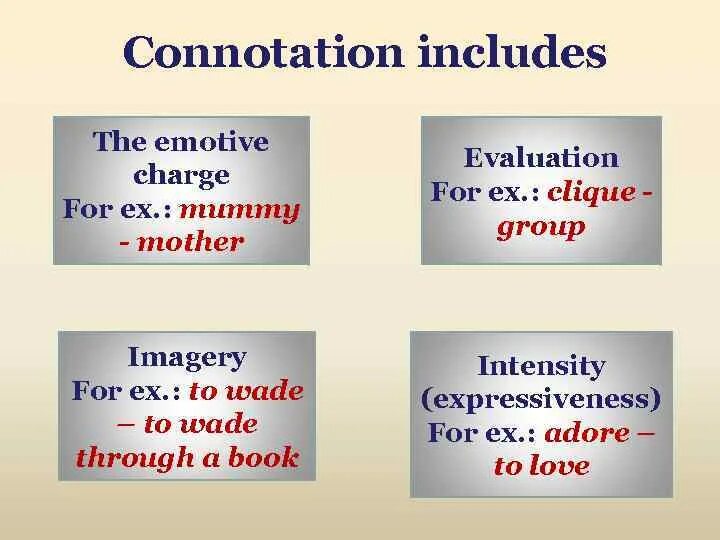 Connotation includes

The emotive charge
For ex.: mummy - mother

Evaluation
For ex.: clique - group

Imagery
For ex.: to wade – to wade through a book

Intensity (expressiveness)
For ex.: adore – to love